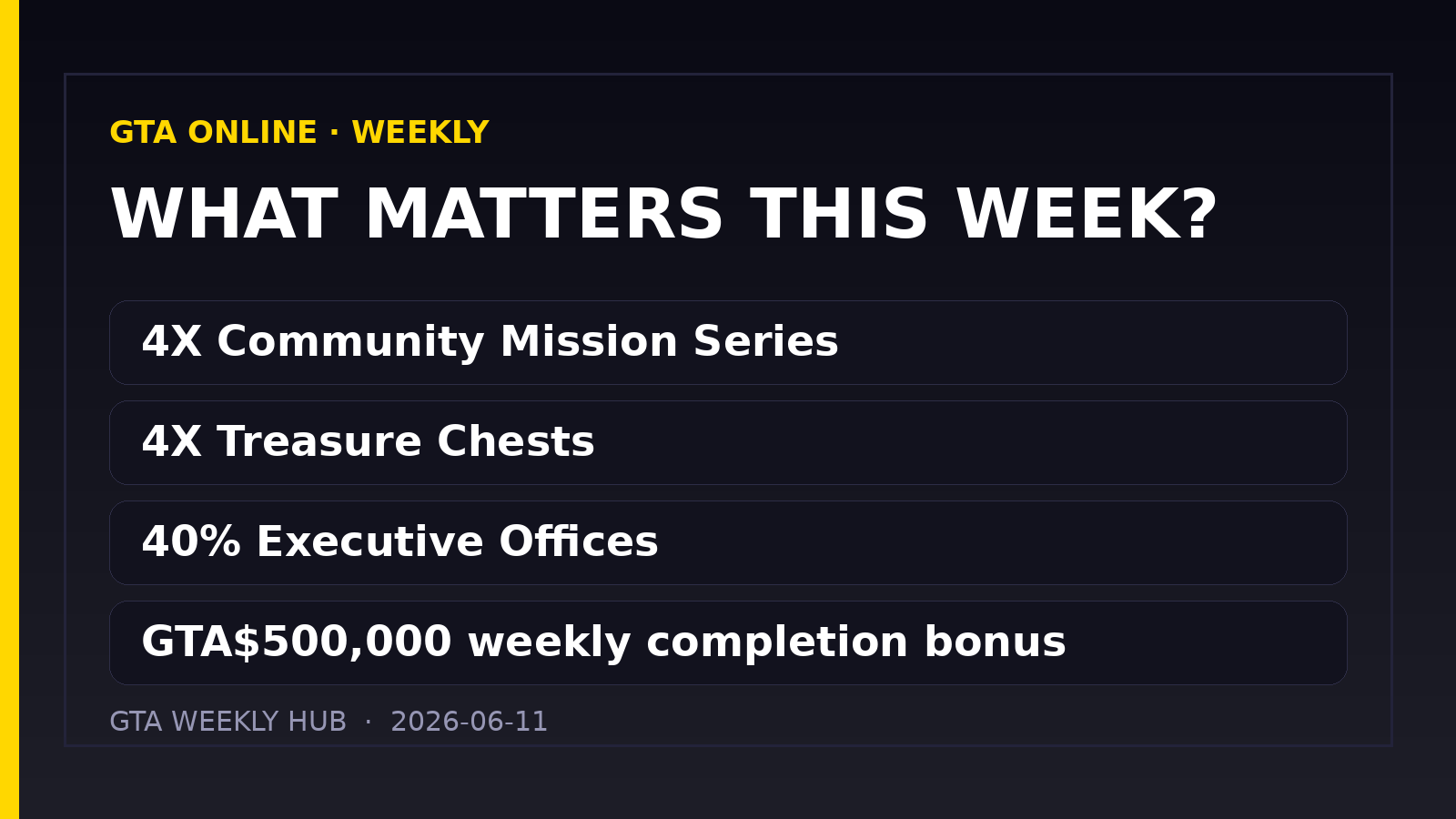 GTA ONLINE · WEEKLY

WHAT MATTERS THIS WEEK?

4X Community Mission Series

4X Treasure Chests

40% Executive Offices

GTA$500,000 weekly completion bonus

GTA WEEKLY HUB · 2026-06-11